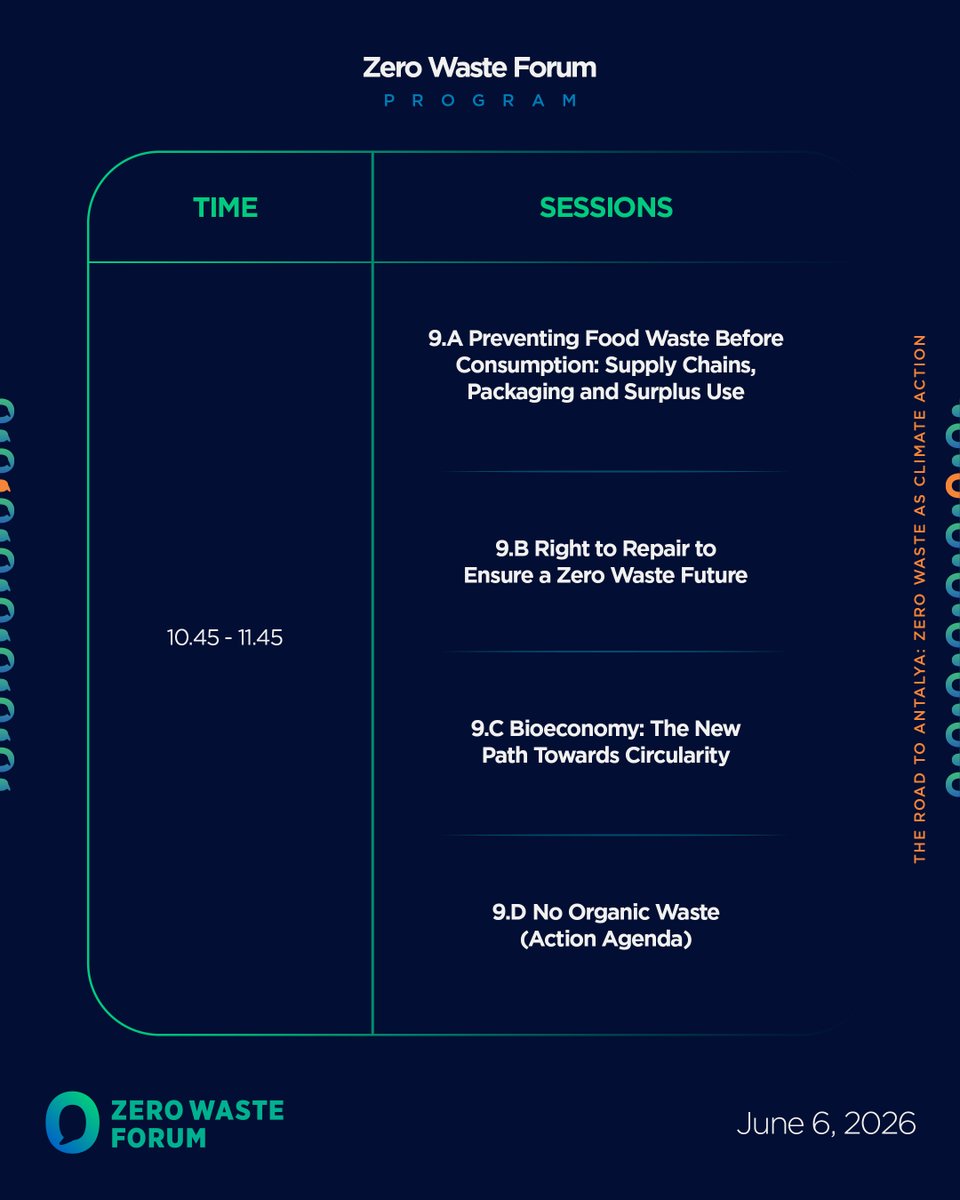 Zero Waste Forum
PROGRAM

| TIME | SESSIONS |
|---|---|
| 10.45 - 11.45 | 9.A Preventing Food Waste Before Consumption: Supply Chains, Packaging and Surplus Use |
| | 9.B Right to Repair to Ensure a Zero Waste Future |
| | 9.C Bioeconomy: The New Path Towards Circularity |
| | 9.D No Organic Waste (Action Agenda) |

THE ROAD TO ANTALYA: ZERO WASTE AS CLIMATE ACTION

ZERO WASTE FORUM

June 6, 2026